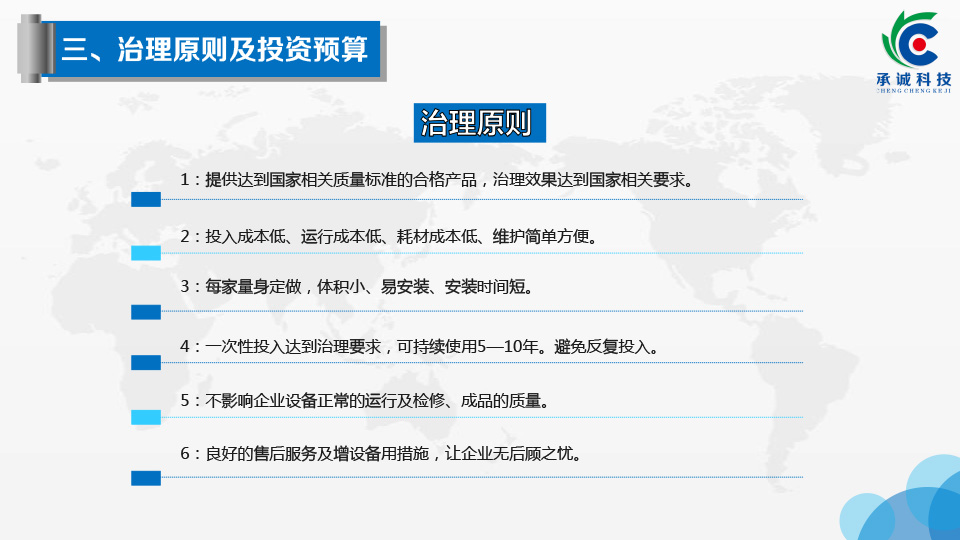 三、治理原则及投资预算

承诚科技
CHENG CHENG KE JI

治理原则

1：提供达到国家相关质量标准的合格产品，治理效果达到国家相关要求。

2：投入成本低、运行成本低、耗材成本低、维护简单方便。

3：每家量身定做，体积小、易安装、安装时间短。

4：一次性投入达到治理要求，可持续使用5—10年。避免反复投入。

5：不影响企业设备正常的运行及检修、成品的质量。

6：良好的售后服务及增设备用措施，让企业无后顾之忧。